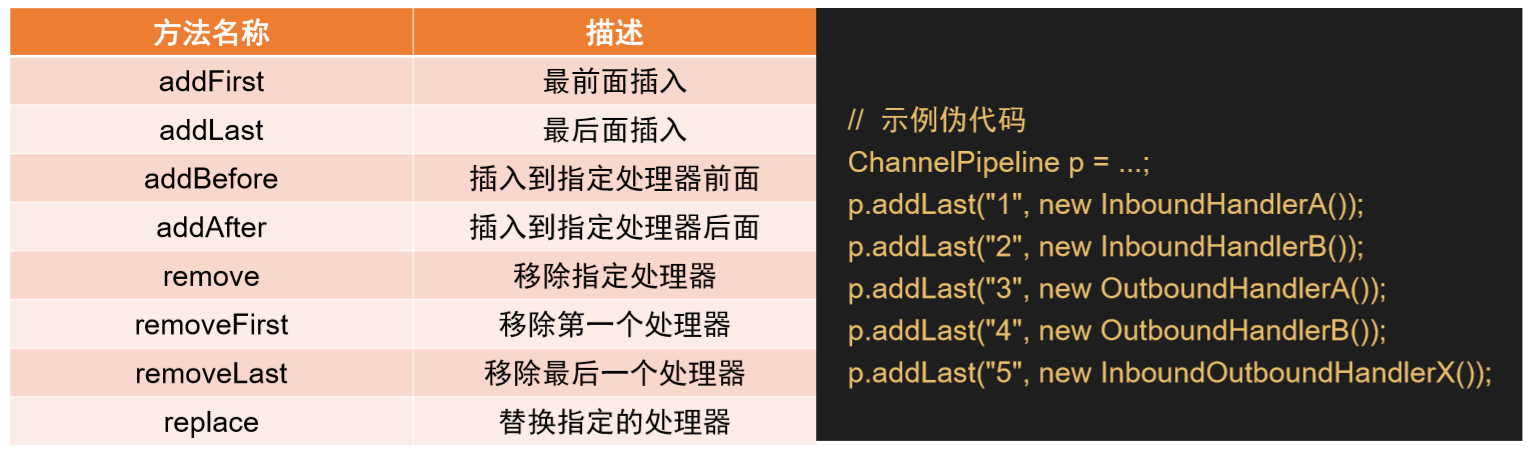 | 方法名称 | 描述 |
|---|---|
| addFirst | 最前面插入 |
| addLast | 最后面插入 |
| addBefore | 插入到指定处理器前面 |
| addAfter | 插入到指定处理器后面 |
| remove | 移除指定处理器 |
| removeFirst | 移除第一个处理器 |
| removeLast | 移除最后一个处理器 |
| replace | 替换指定的处理器 |

// 示例伪代码
ChannelPipeline p = ...;
p.addLast("1", new InboundHandlerA());
p.addLast("2", new InboundHandlerB());
p.addLast("3", new OutboundHandlerA());
p.addLast("4", new OutboundHandlerB());
p.addLast("5", new InboundOutboundHandlerX());